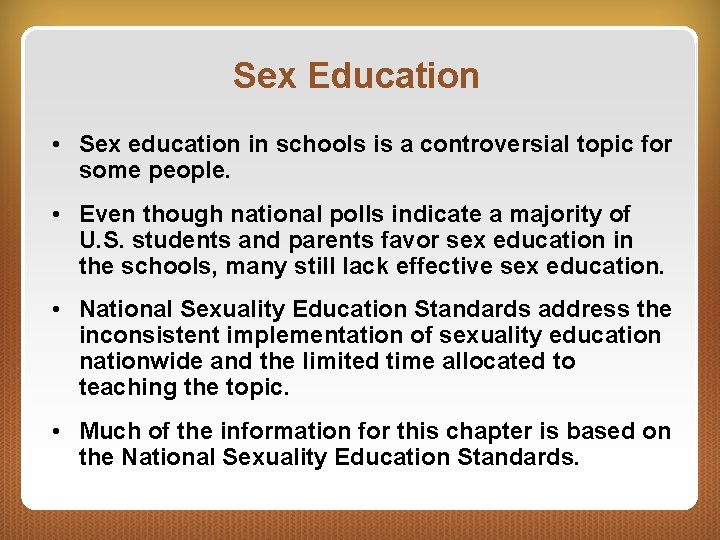 Sex Education

• Sex education in schools is a controversial topic for some people.

• Even though national polls indicate a majority of U.S. students and parents favor sex education in the schools, many still lack effective sex education.

• National Sexuality Education Standards address the inconsistent implementation of sexuality education nationwide and the limited time allocated to teaching the topic.

• Much of the information for this chapter is based on the National Sexuality Education Standards.